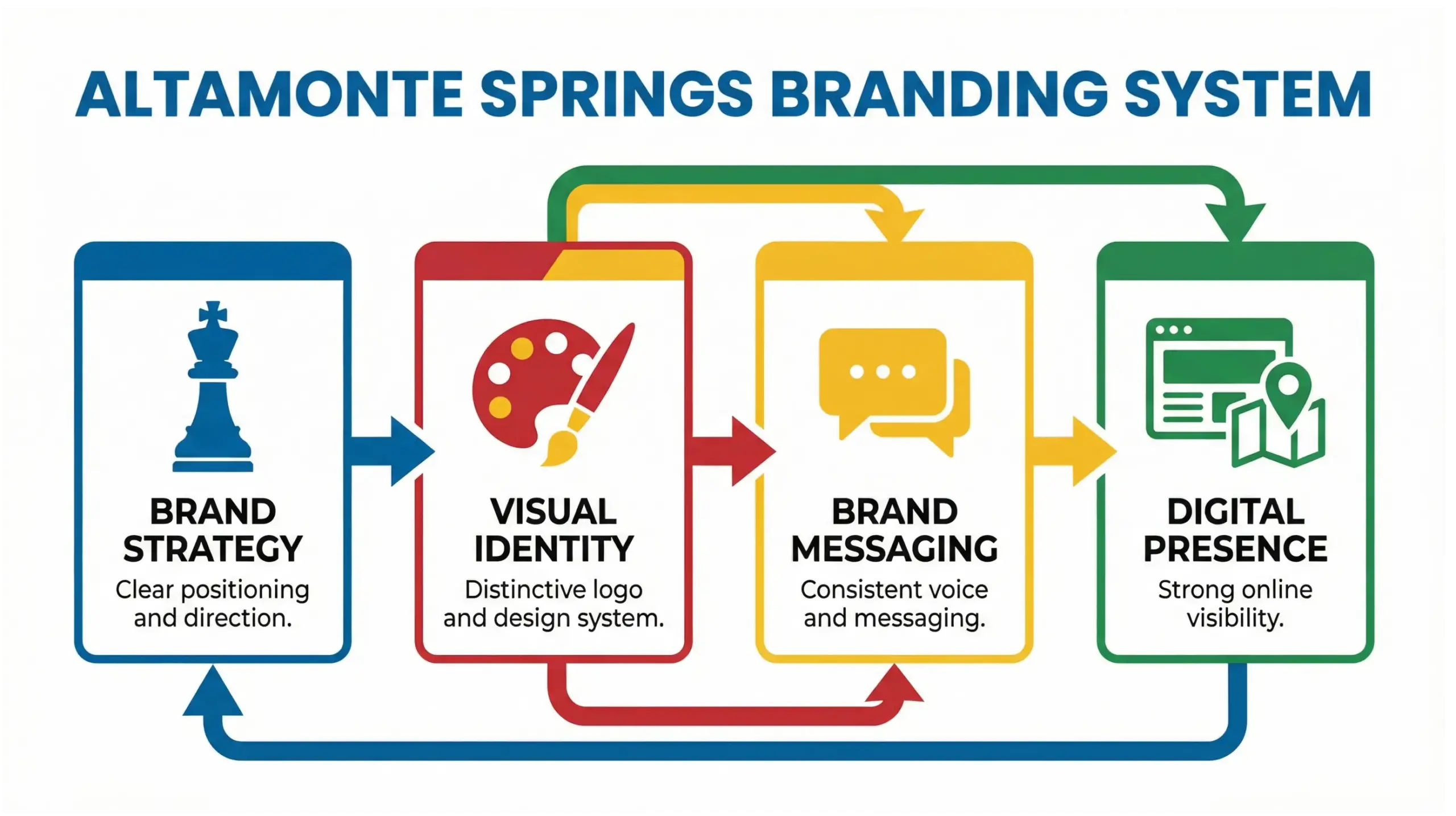 ALTAMONTE SPRINGS BRANDING SYSTEM

BRAND STRATEGY
Clear positioning and direction.

VISUAL IDENTITY
Distinctive logo and design system.

BRAND MESSAGING
Consistent voice and messaging.

DIGITAL PRESENCE
Strong online visibility.